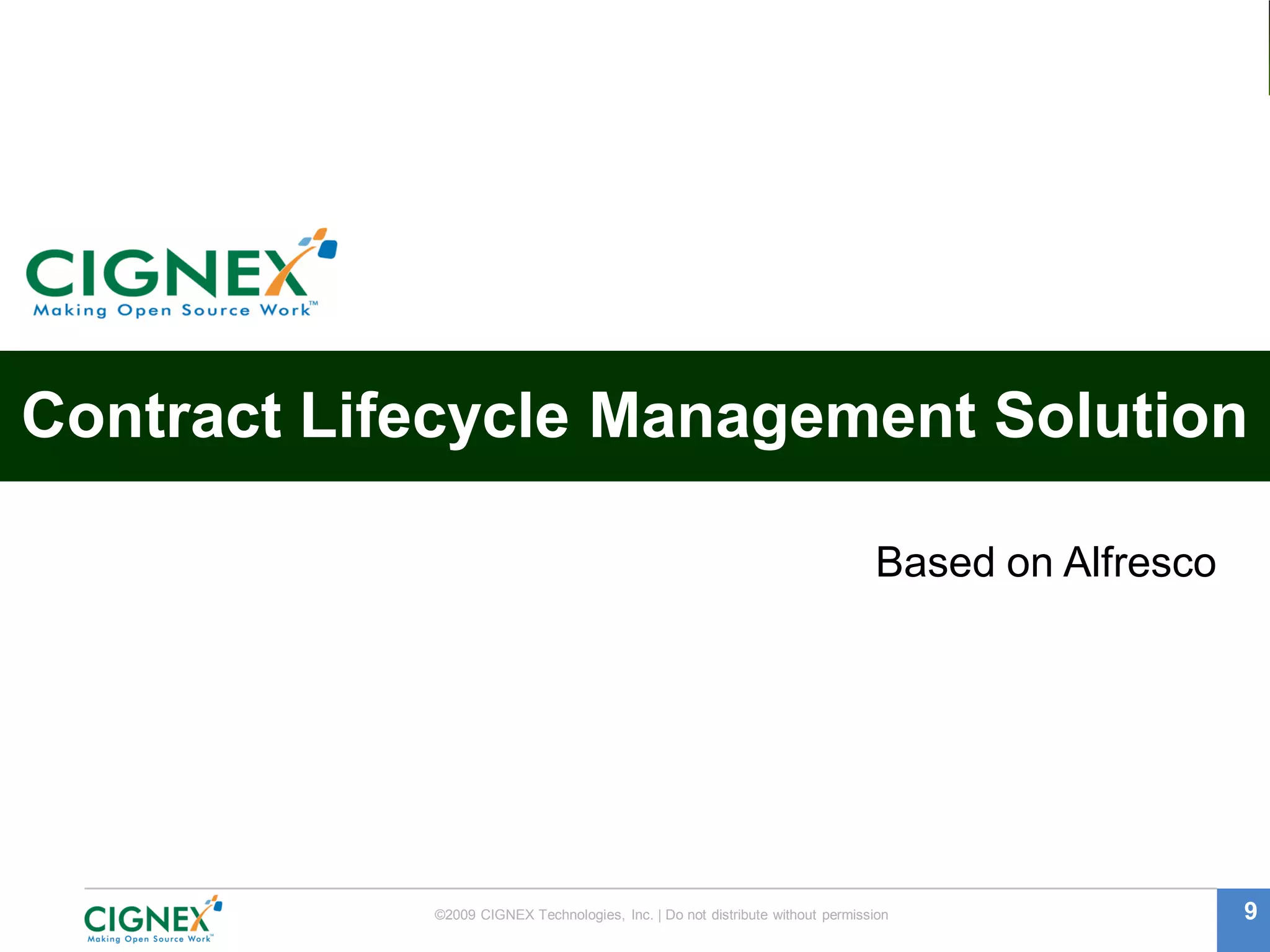 CIGNEX
Making Open Source Work™

Contract Lifecycle Management Solution

Based on Alfresco

CIGNEX
Making Open Source Work™

©2009 CIGNEX Technologies, Inc. | Do not distribute without permission

9